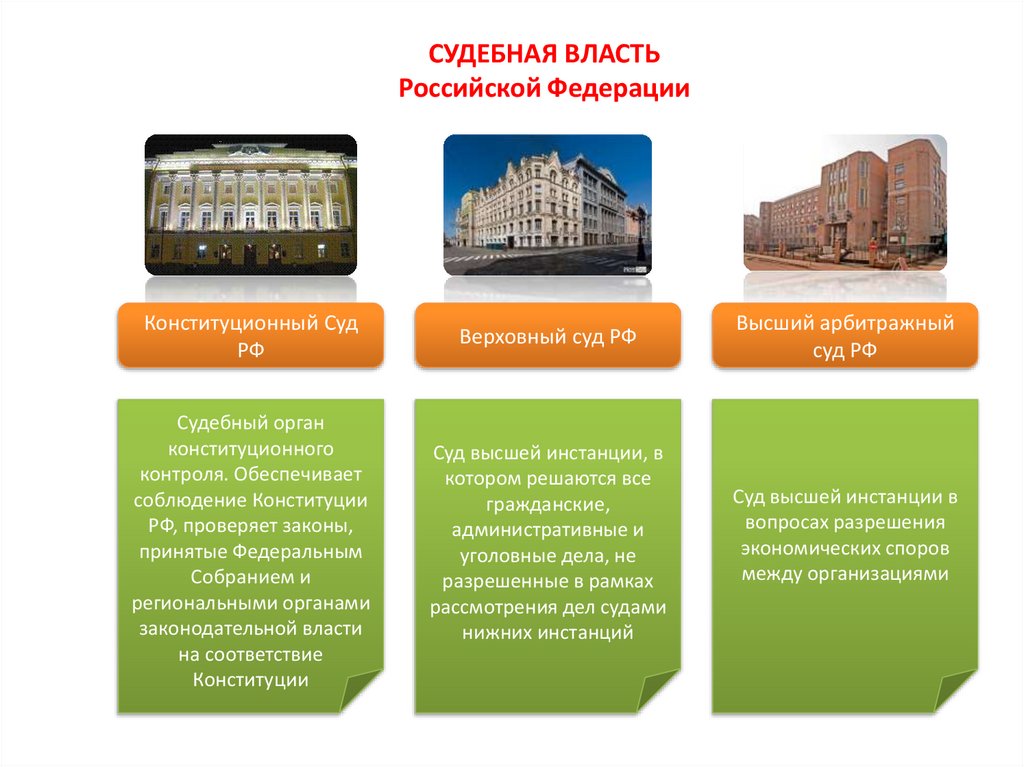 СУДЕБНАЯ ВЛАСТЬ
Российской Федерации

Конституционный Суд РФ

Судебный орган конституционного контроля. Обеспечивает соблюдение Конституции РФ, проверяет законы, принятые Федеральным Собранием и региональными органами законодательной власти на соответствие Конституции

Верховный суд РФ

Суд высшей инстанции, в котором решаются все гражданские, административные и уголовные дела, не разрешенные в рамках рассмотрения дел судами нижних инстанций

Высший арбитражный суд РФ

Суд высшей инстанции в вопросах разрешения экономических споров между организациями